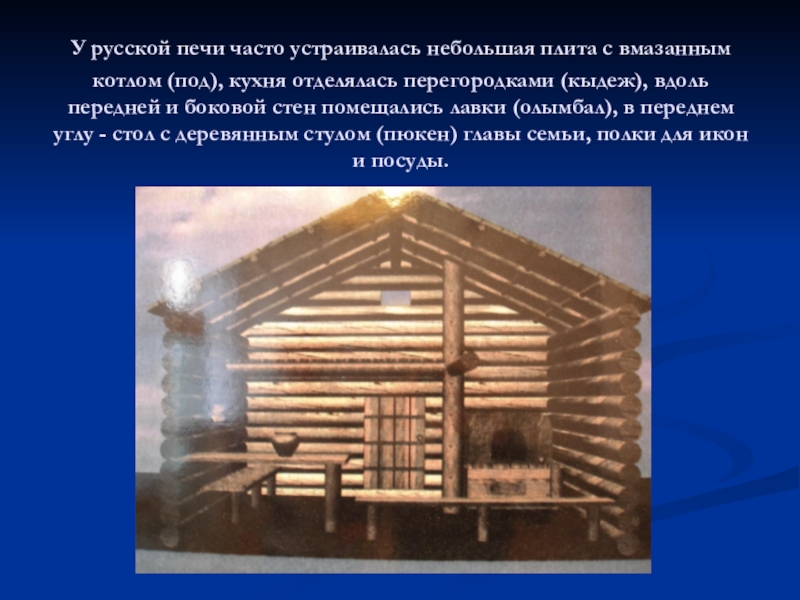 У русской печи часто устраивалась небольшая плита с вмазанным котлом (под), кухня отделялась перегородками (кыдеж), вдоль передней и боковой стен помещались лавки (олымбал), в переднем углу - стол с деревянным стулом (пюкен) главы семьи, полки для икон и посуды.